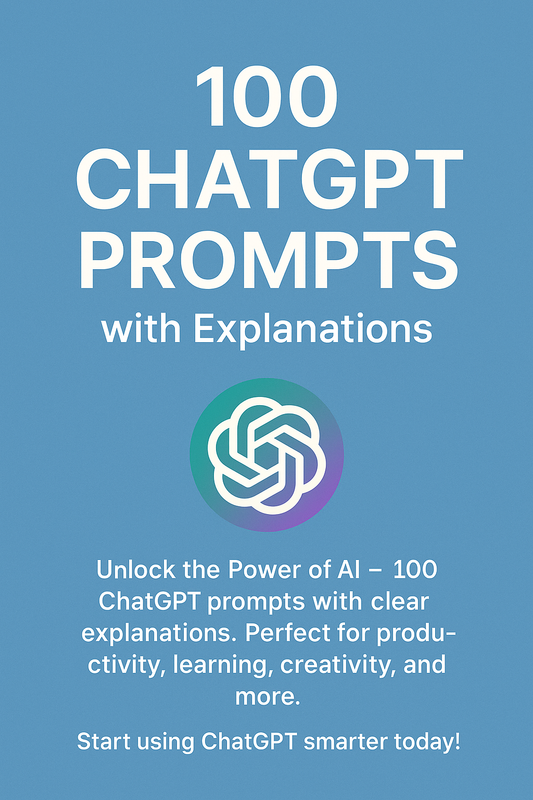 100 CHATGPT PROMPTS
with Explanations

Unlock the Power of AI – 100 ChatGPT prompts with clear explanations. Perfect for productivity, learning, creativity, and more.

Start using ChatGPT smarter today!